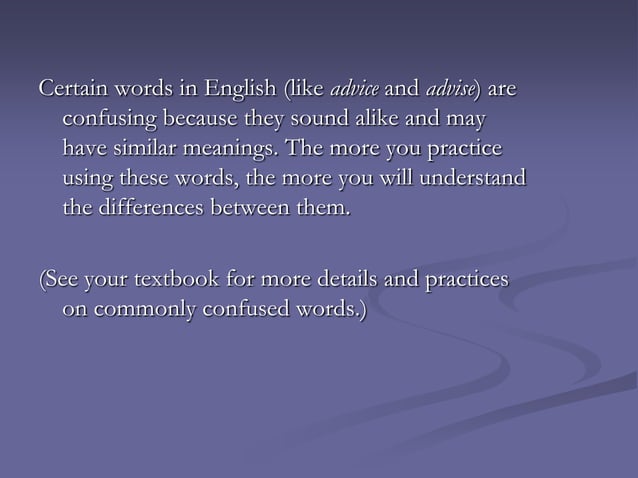 Certain words in English (like advice and advise) are confusing because they sound alike and may have similar meanings. The more you practice using these words, the more you will understand the differences between them.

(See your textbook for more details and practices on commonly confused words.)